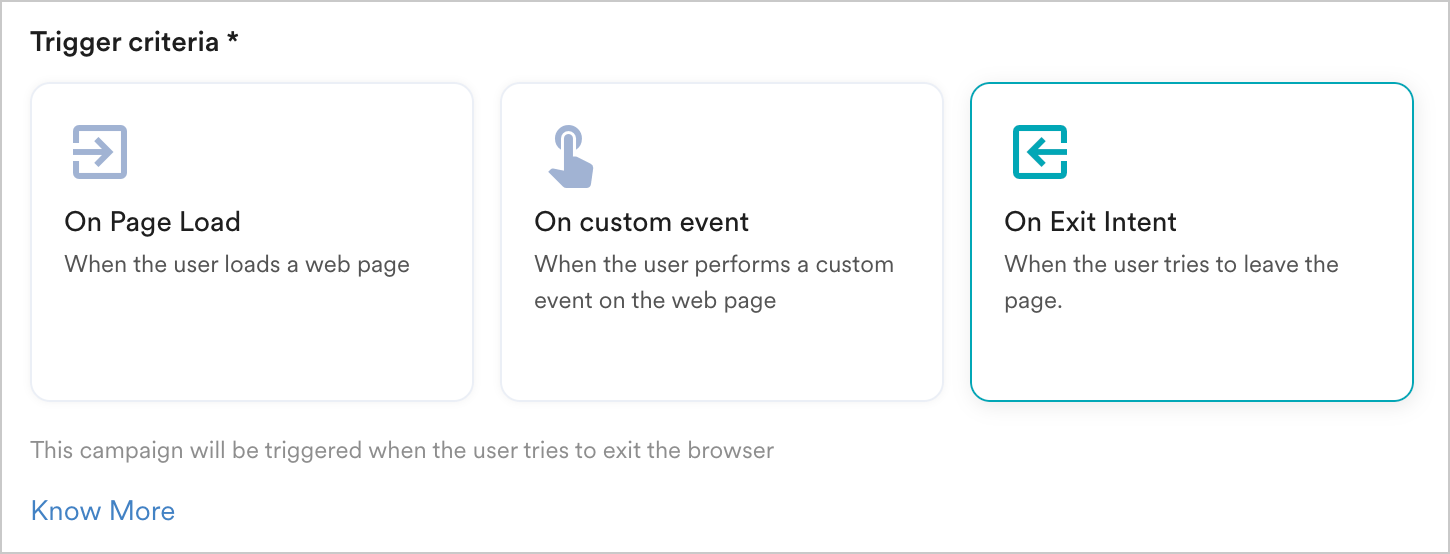 Trigger criteria *

On Page Load
When the user loads a web page

On custom event
When the user performs a custom event on the web page

On Exit Intent
When the user tries to leave the page.

This campaign will be triggered when the user tries to exit the browser

Know More